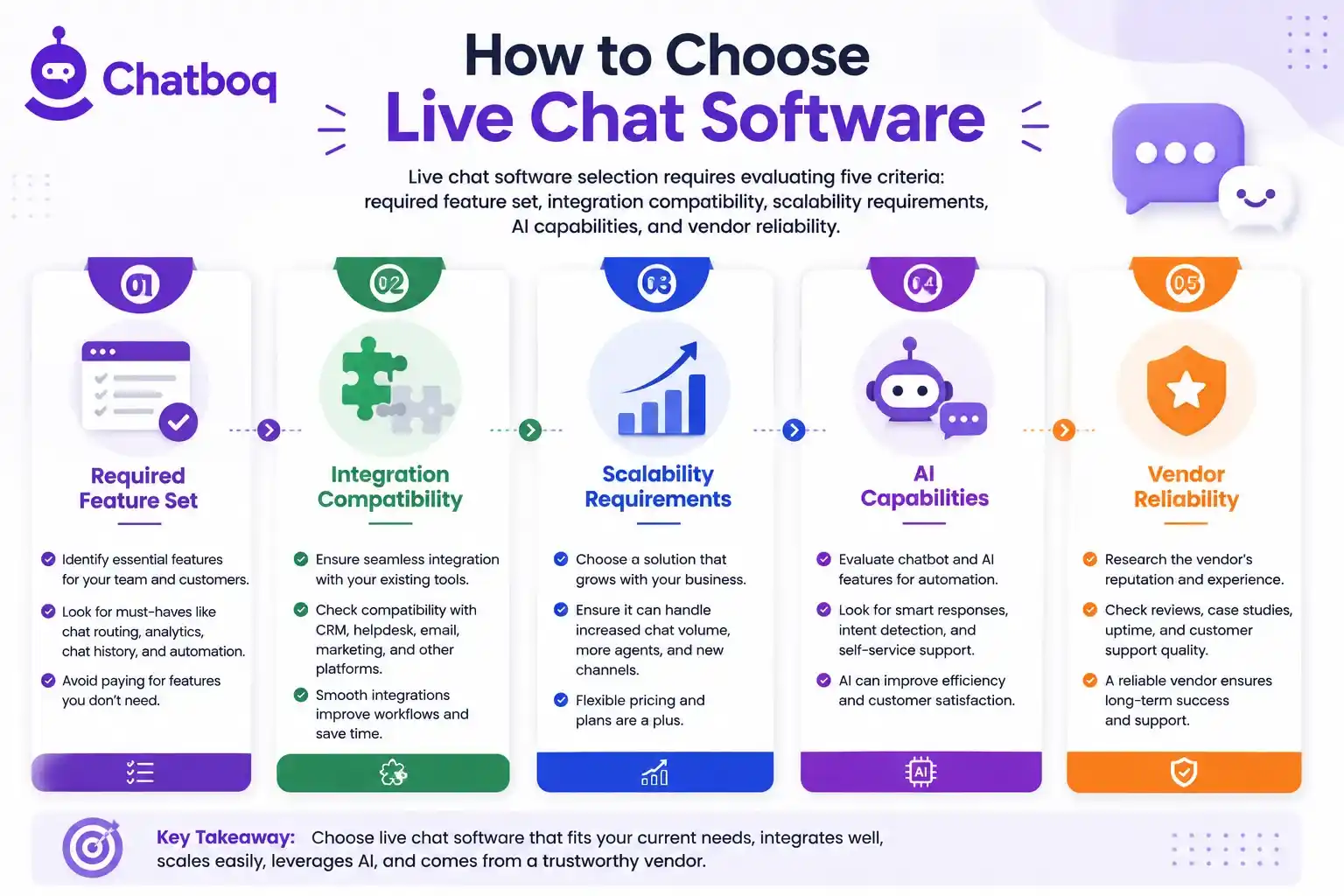 Chatboq

How to Choose
Live Chat Software

Live chat software selection requires evaluating five criteria: required feature set, integration compatibility, scalability requirements, AI capabilities, and vendor reliability.

01
Required Feature Set
Identify essential features for your team and customers.
Look for must-haves like chat routing, analytics, chat history, and automation.
Avoid paying for features you don't need.

02
Integration Compatibility
Ensure seamless integration with your existing tools.
Check compatibility with CRM, helpdesk, email, marketing, and other platforms.
Smooth integrations improve workflows and save time.

03
Scalability Requirements
Choose a solution that grows with your business.
Ensure it can handle increased chat volume, more agents, and new channels.
Flexible pricing and plans are a plus.

04
AI Capabilities
Evaluate chatbot and AI features for automation.
Look for smart responses, intent detection, and self-service support.
AI can improve efficiency and customer satisfaction.

AI

05
Vendor Reliability
Research the vendor's reputation and experience.
Check reviews, case studies, uptime, and customer support quality.
A reliable vendor ensures long-term success and support.

Key Takeaway: Choose live chat software that fits your current needs, integrates well, scales easily, leverages AI, and comes from a trustworthy vendor.